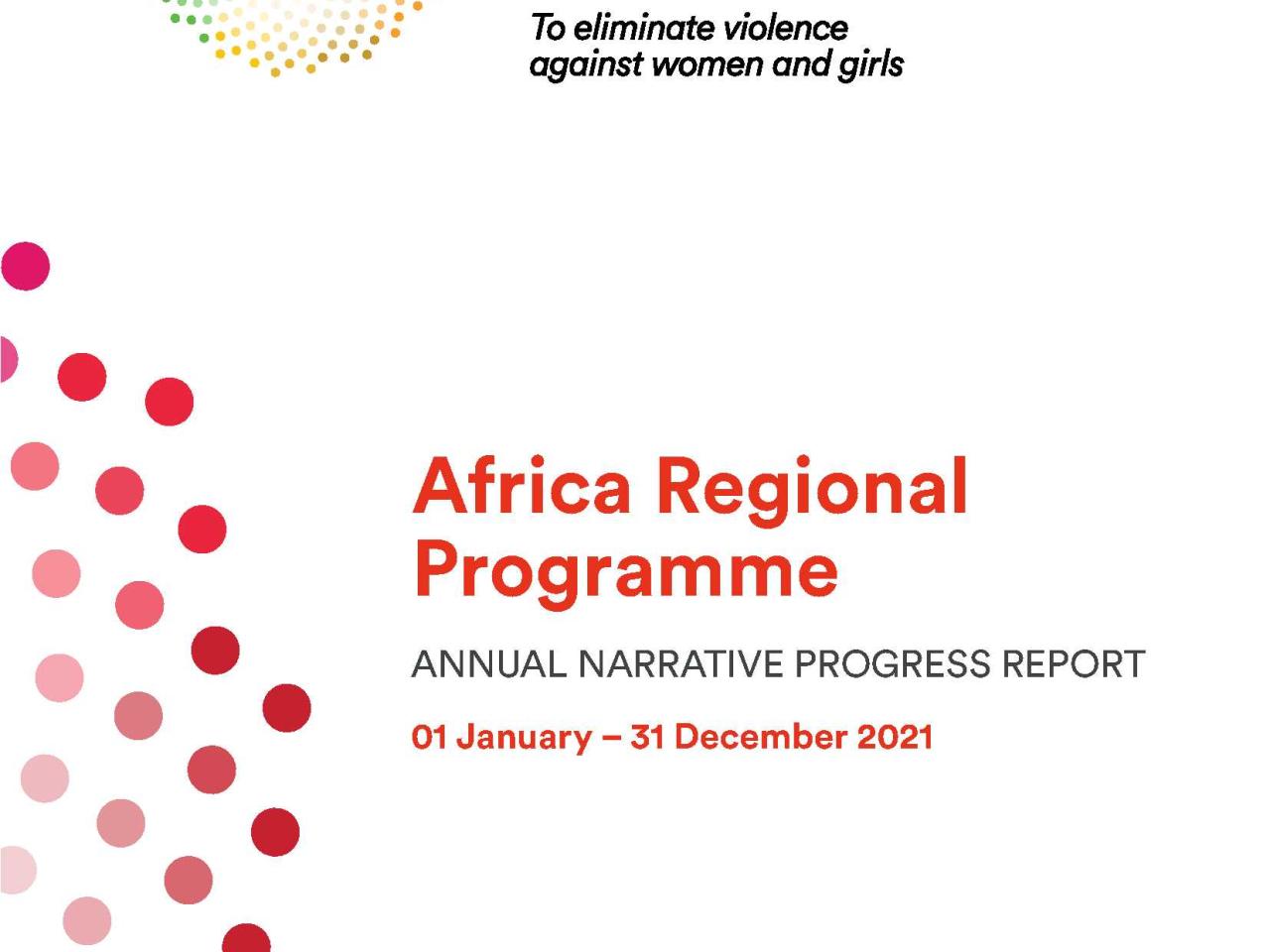 To eliminate violence against women and girls

Africa Regional Programme

ANNUAL NARRATIVE PROGRESS REPORT

01 January – 31 December 2021